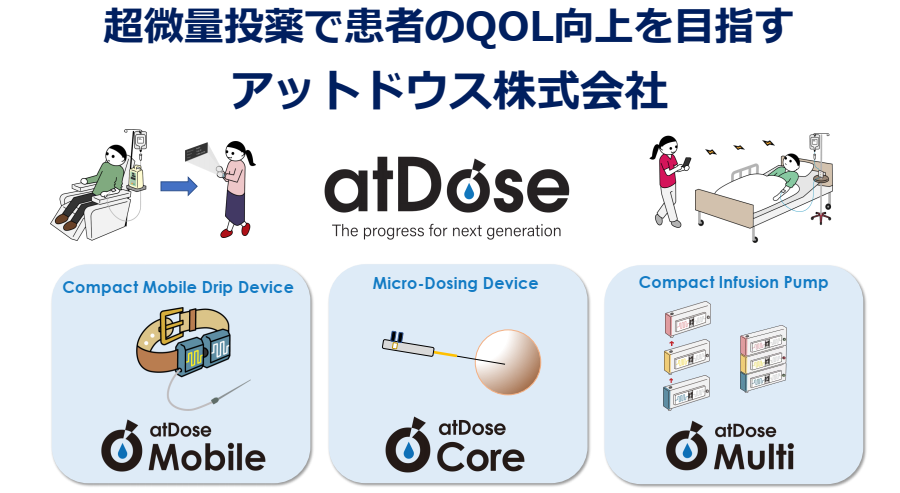 超微量投薬で患者のQOL向上を目指す
アットドウス株式会社

atDose
The progress for next generation

Compact Mobile Drip Device

atDose
Mobile

Micro-Dosing Device

atDose
Core

Compact Infusion Pump

atDose
Multi